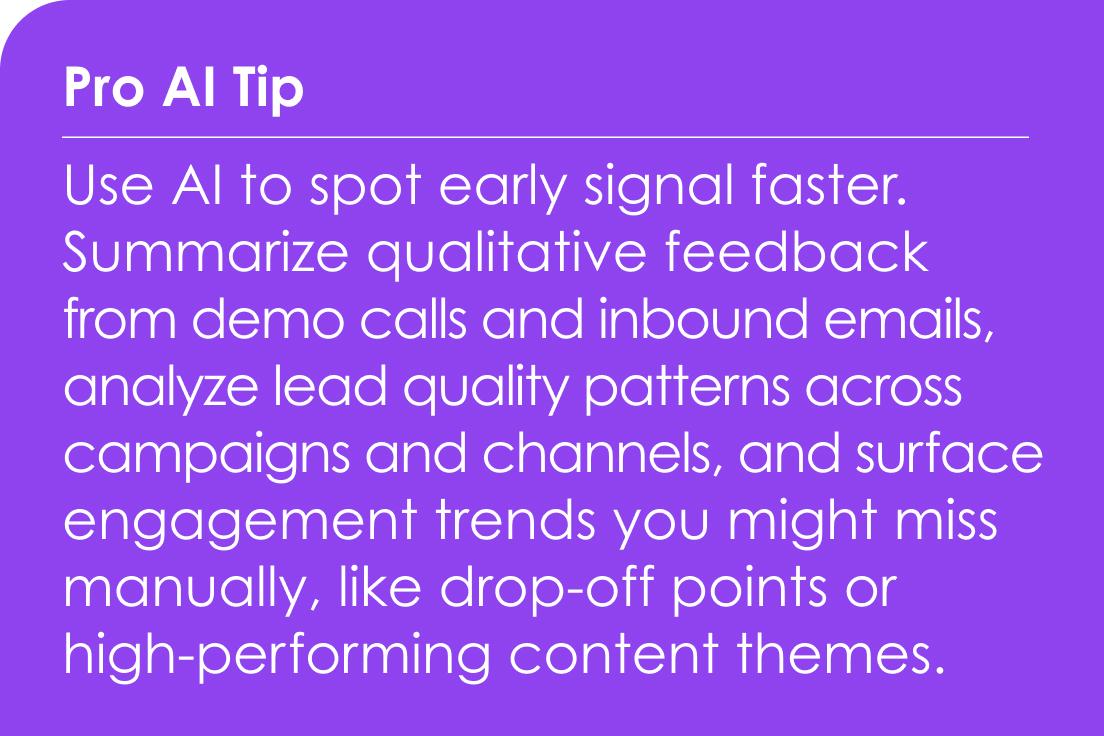 Pro AI Tip

Use AI to spot early signal faster. Summarize qualitative feedback from demo calls and inbound emails, analyze lead quality patterns across campaigns and channels, and surface engagement trends you might miss manually, like drop-off points or high-performing content themes.